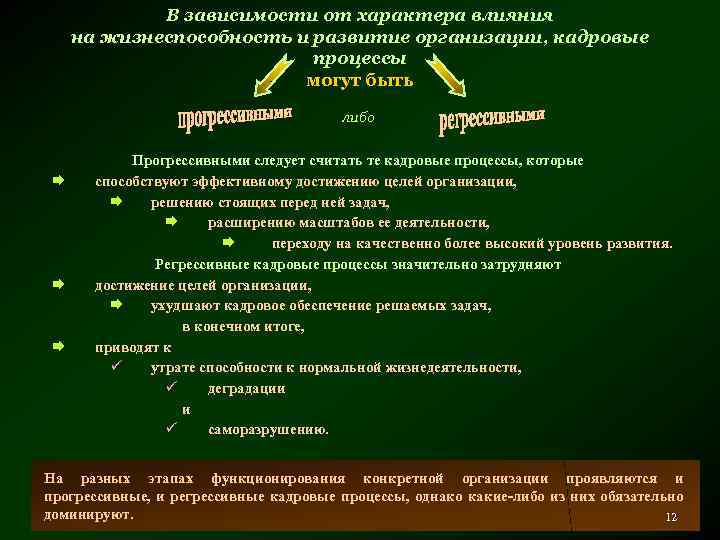 В зависимости от характера влияния на жизнеспособность и развитие организации, кадровые процессы

могут быть

прогрессивными

либо

регрессивными

Прогрессивными следует считать те кадровые процессы, которые

способствуют эффективному достижению целей организации,

решению стоящих перед ней задач,

расширению масштабов ее деятельности,

переходу на качественно более высокий уровень развития.

Регрессивные кадровые процессы значительно затрудняют

достижение целей организации,

ухудшают кадровое обеспечение решаемых задач,

в конечном итоге,

приводят к

утрате способности к нормальной жизнедеятельности,

деградации

и

саморазрушению.

На разных этапах функционирования конкретной организации проявляются и прогрессивные, и регрессивные кадровые процессы, однако какие-либо из них обязательно доминируют.

12